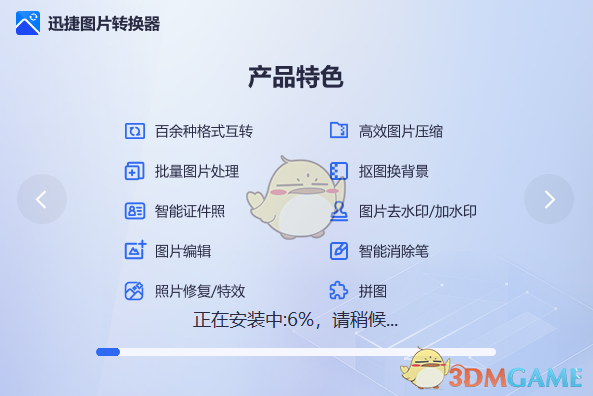 迅捷图片转换器

产品特色

百余种格式互转

批量图片处理

智能证件照

图片编辑

照片修复/特效

高效图片压缩

抠图换背景

图片去水印/加水印

智能消除笔

拼图

正在安装中:6%，请稍候...

3DMGAME